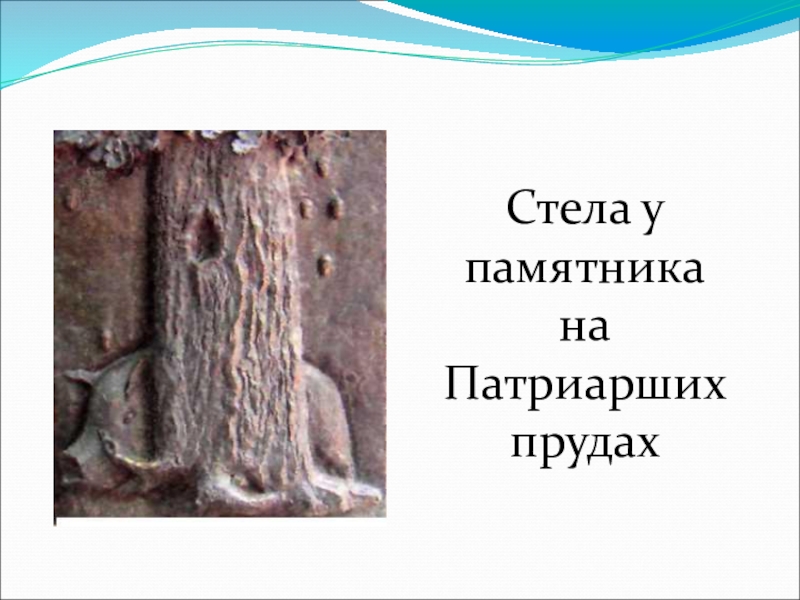 Стела у памятника на Патриарших прудах